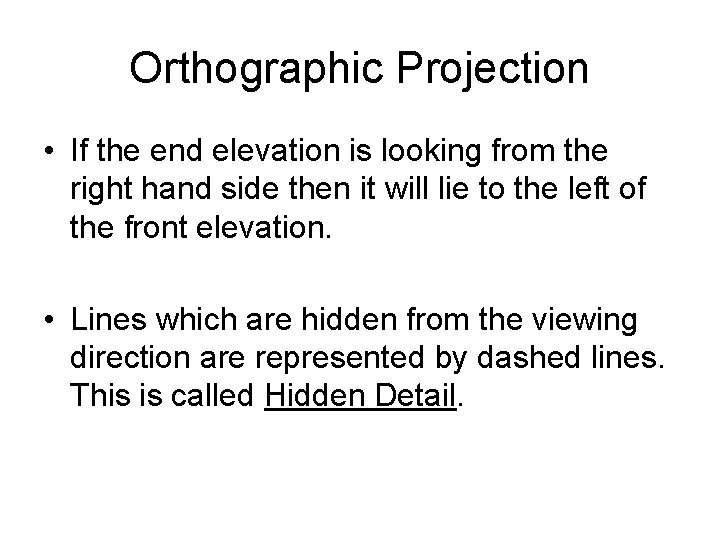 Orthographic Projection

• If the end elevation is looking from the right hand side then it will lie to the left of the front elevation.

• Lines which are hidden from the viewing direction are represented by dashed lines. This is called Hidden Detail.